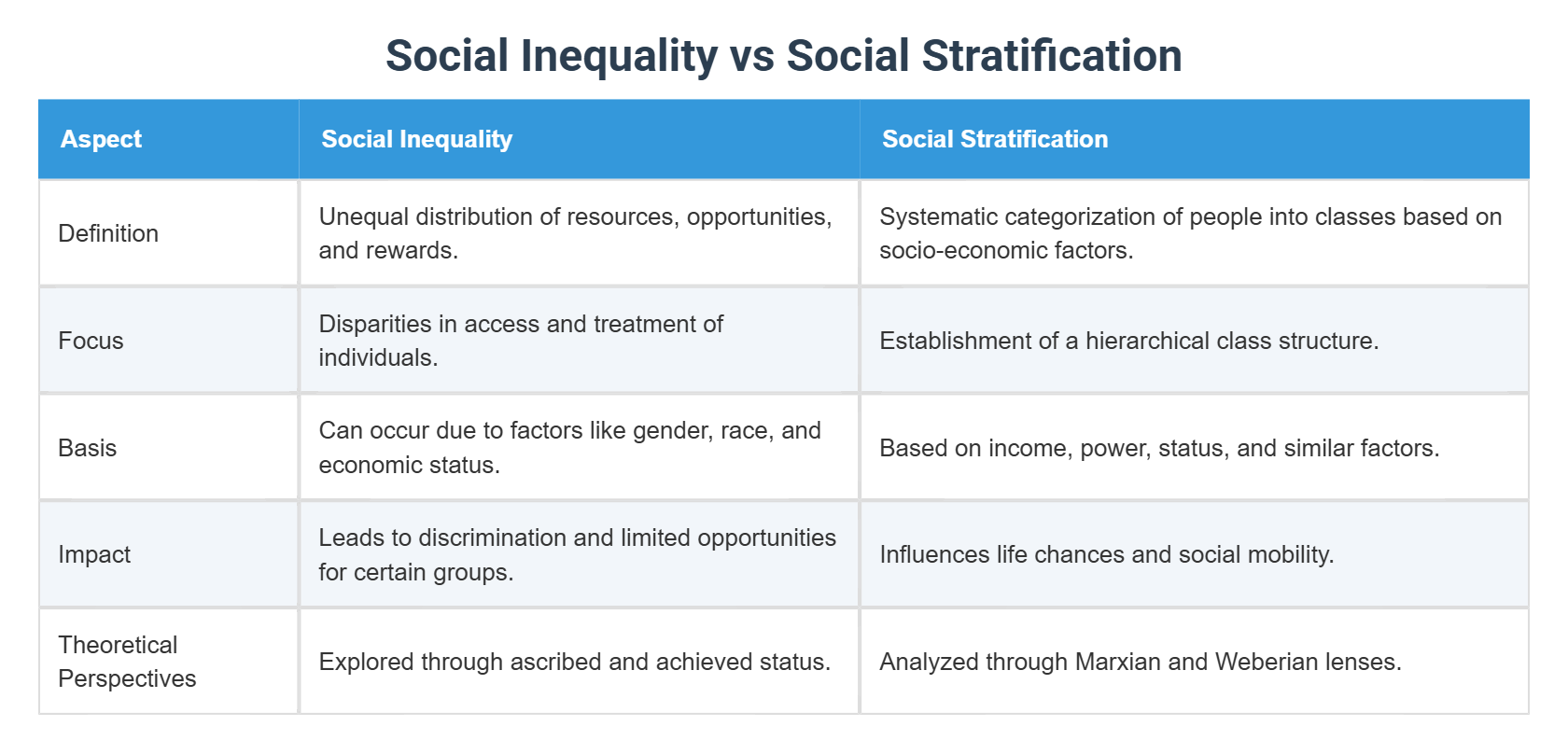 Social Inequality vs Social Stratification

| Aspect | Social Inequality | Social Stratification |
|---|---|---|
| Definition | Unequal distribution of resources, opportunities, and rewards. | Systematic categorization of people into classes based on socio-economic factors. |
| Focus | Disparities in access and treatment of individuals. | Establishment of a hierarchical class structure. |
| Basis | Can occur due to factors like gender, race, and economic status. | Based on income, power, status, and similar factors. |
| Impact | Leads to discrimination and limited opportunities for certain groups. | Influences life chances and social mobility. |
| Theoretical Perspectives | Explored through ascribed and achieved status. | Analyzed through Marxian and Weberian lenses. |